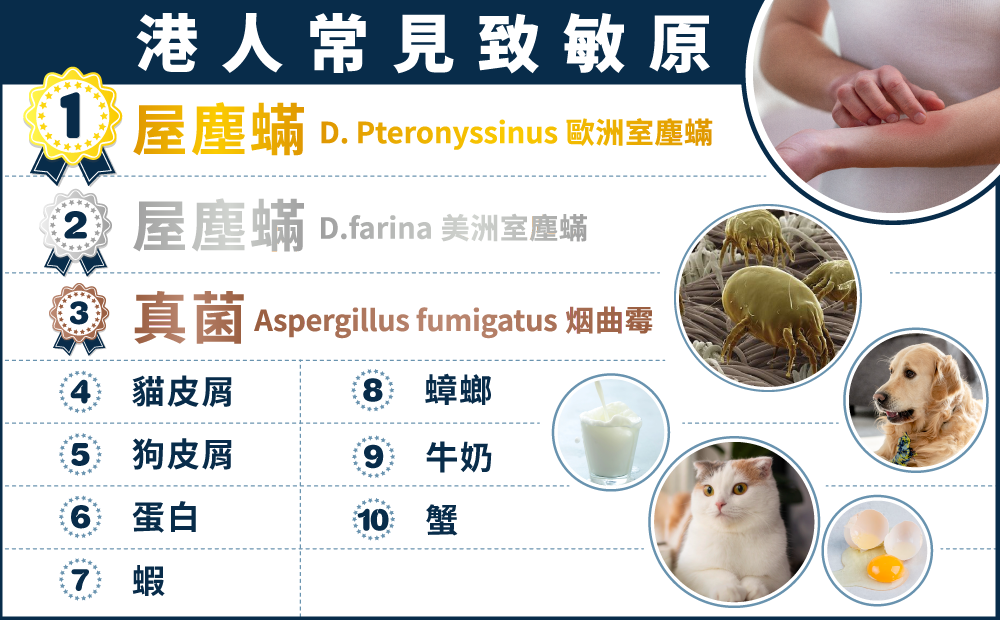 港人常見致敏原

1 屋塵蟎 D. Pteronyssinus 歐洲室塵蟎

2 屋塵蟎 D.farina 美洲室塵蟎

3 真菌 Aspergillus fumigatus 烟曲霉

4 貓皮屑

5 狗皮屑

6 蛋白

7 蝦

8 蟑螂

9 牛奶

10 蟹